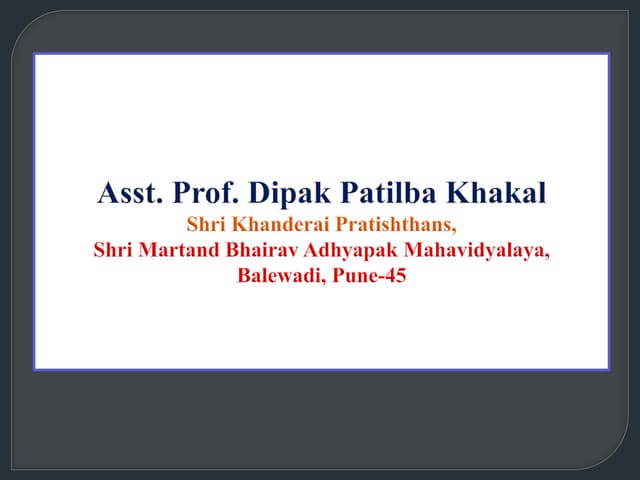 Asst. Prof. Dipak Patilba Khakal
Shri Khanderai Pratishthans,
Shri Martand Bhairav Adhyapak Mahavidyalaya,
Balewadi, Pune-45